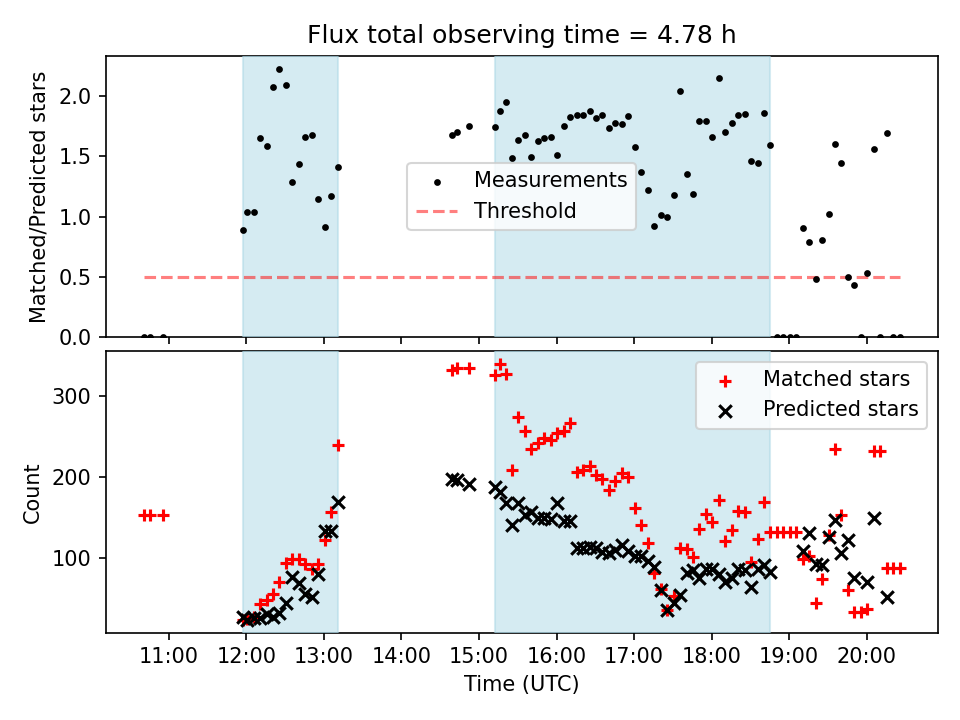 Flux total observing time = 4.78 h

Matched/Predicted stars

2.0
1.5
1.0
0.5
0.0

Measurements
Threshold

Count

300
200
100

Matched stars
Predicted stars

11:00 12:00 13:00 14:00 15:00 16:00 17:00 18:00 19:00 20:00

Time (UTC)